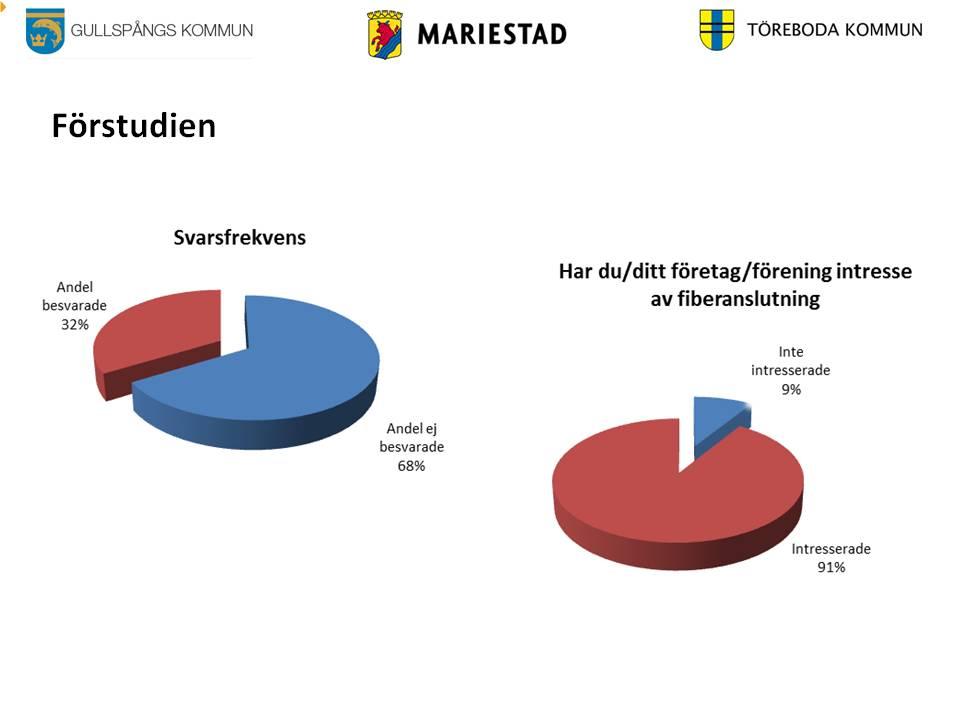 GULLSPÅNGS KOMMUN

MARIESTAD

TÖREBODA KOMMUN

Förstudien

Svarsfrekvens

Andel besvarade 32%

Andel ej besvarade 68%

Har du/ditt företag/förening intresse av fiberanslutning

Inte intresserade 9%

Intresserade 91%